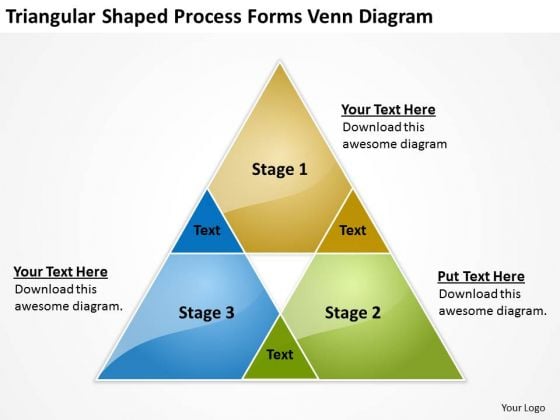 Triangular Shaped Process Forms Venn Diagram

Your Text Here
Download this awesome diagram

Stage 1

Text

Text

Your Text Here
Download this awesome diagram.

Stage 3

Stage 2

Put Text Here
Download this awesome diagram.

Text

Your Logo